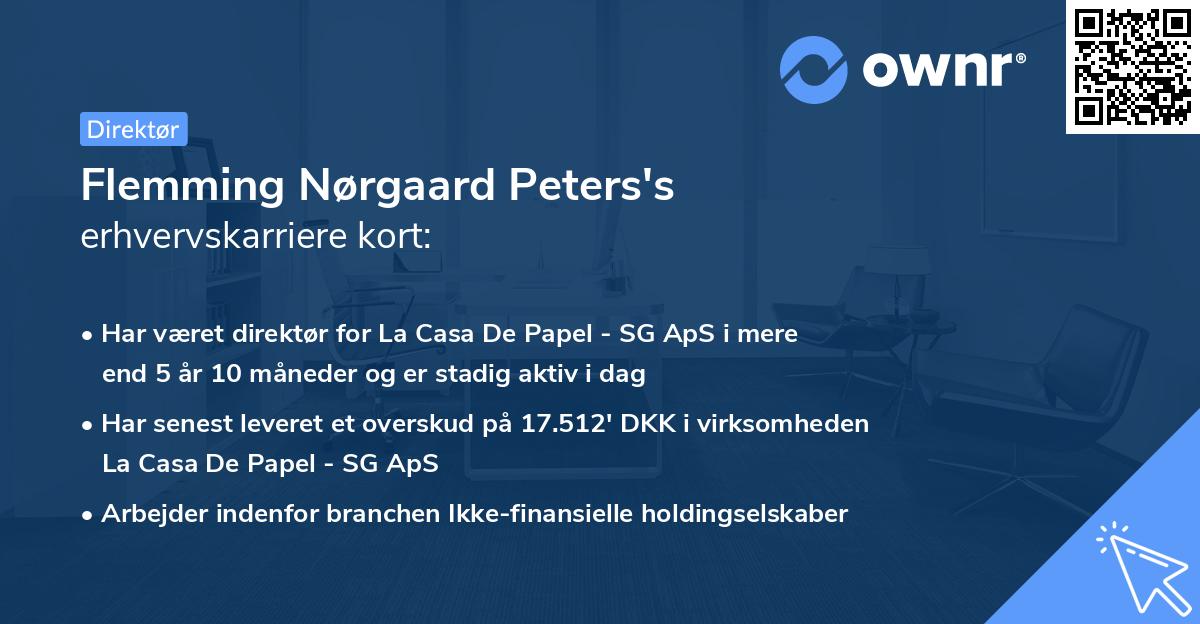 ownr®

Direktør

Flemming Nørgaard Peters's
erhvervskarriere kort:

• Har været direktør for La Casa De Papel - SG ApS i mere end 5 år 10 måneder og er stadig aktiv i dag

• Har senest leveret et overskud på 17.512' DKK i virksomheden La Casa De Papel - SG ApS

• Arbejder indenfor branchen Ikke-finansielle holdingselskaber